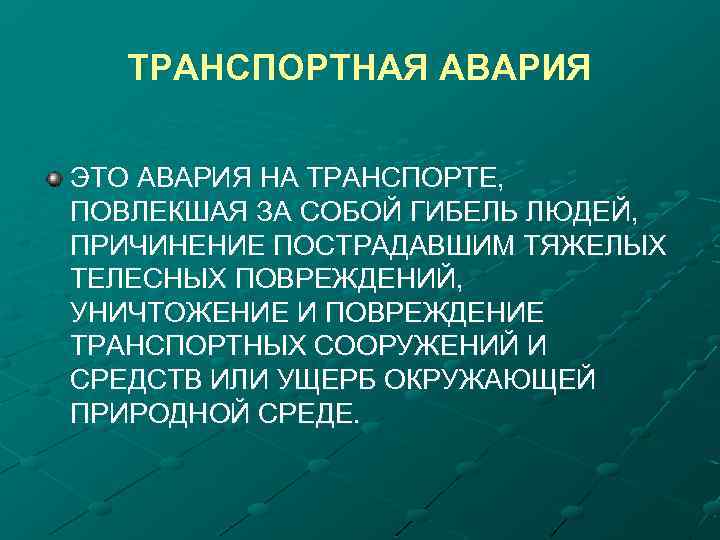 ТРАНСПОРТНАЯ АВАРИЯ

ЭТО АВАРИЯ НА ТРАНСПОРТЕ, ПОВЛЕКШАЯ ЗА СОБОЙ ГИБЕЛЬ ЛЮДЕЙ, ПРИЧИНЕНИЕ ПОСТРАДАВШИМ ТЯЖЕЛЫХ ТЕЛЕСНЫХ ПОВРЕЖДЕНИЙ, УНИЧТОЖЕНИЕ И ПОВРЕЖДЕНИЕ ТРАНСПОРТНЫХ СООРУЖЕНИЙ И СРЕДСТВ ИЛИ УЩЕРБ ОКРУЖАЮЩЕЙ ПРИРОДНОЙ СРЕДЕ.